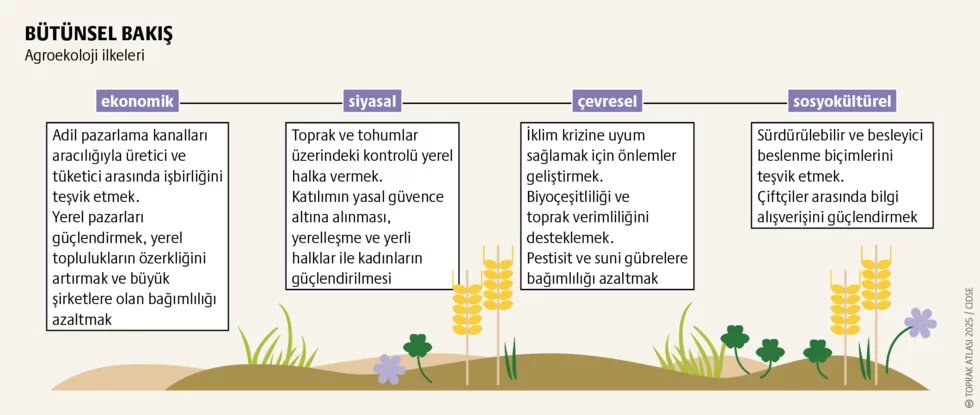 BÜTÜNSEL BAKIŞ
Agroekoloji ilkeleri

ekonomik

Adil pazarlama kanalları aracılığıyla üretici ve tüketici arasında işbirliğini teşvik etmek.
Yerel pazarları güçlendirmek, yerel toplulukların özerkliğini artırmak ve büyük şirketlere olan bağımlılığı azaltmak

siyasal

Toprak ve tohumlar üzerindeki kontrolü yerel halka vermek.
Katılımın yasal güvence altına alınması, yerelleşme ve yerli halklar ile kadınların güçlendirilmesi

çevresel

İklim krizine uyum sağlamak için önlemler geliştirmek.
Biyoçeşitliliği ve toprak verimliliğini desteklemek.
Pestisit ve suni gübrelere bağımlılığı azaltmak

sosyokültürel

Sürdürülebilir ve besleyici beslenme biçimlerini teşvik etmek.
Çiftçiler arasında bilgi alışverişini güçlendirmek

© TOPRAK ATLASI 2025 / CIDSE